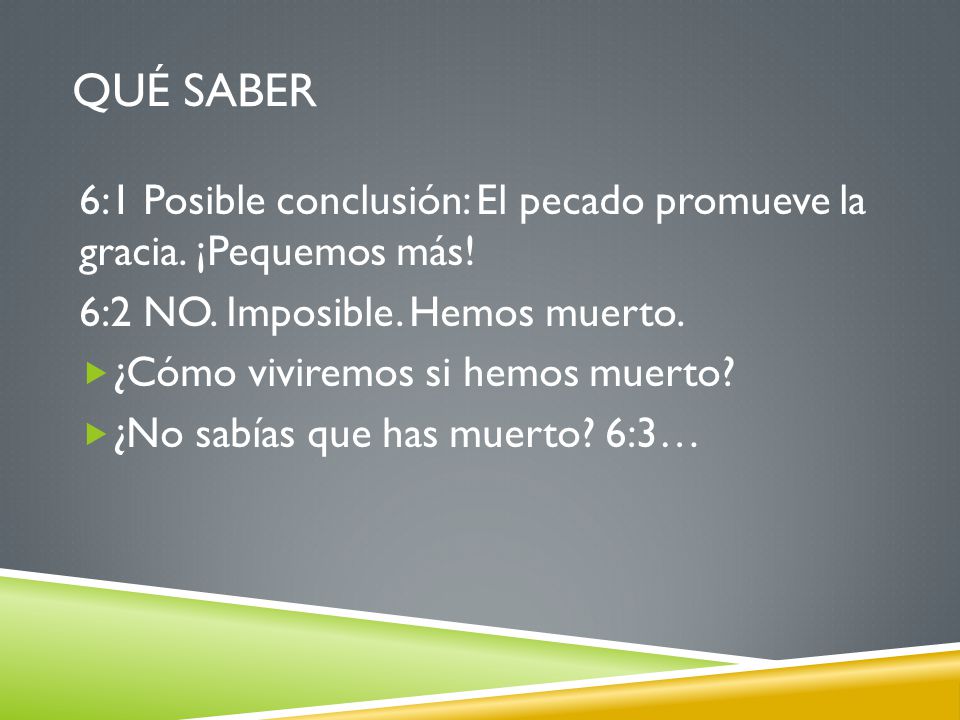 QUÉ SABER

6:1 Posible conclusión: El pecado promueve la gracia. ¡Pequemos más!

6:2 NO. Imposible. Hemos muerto.

¿Cómo viviremos si hemos muerto?

¿No sabías que has muerto? 6:3…